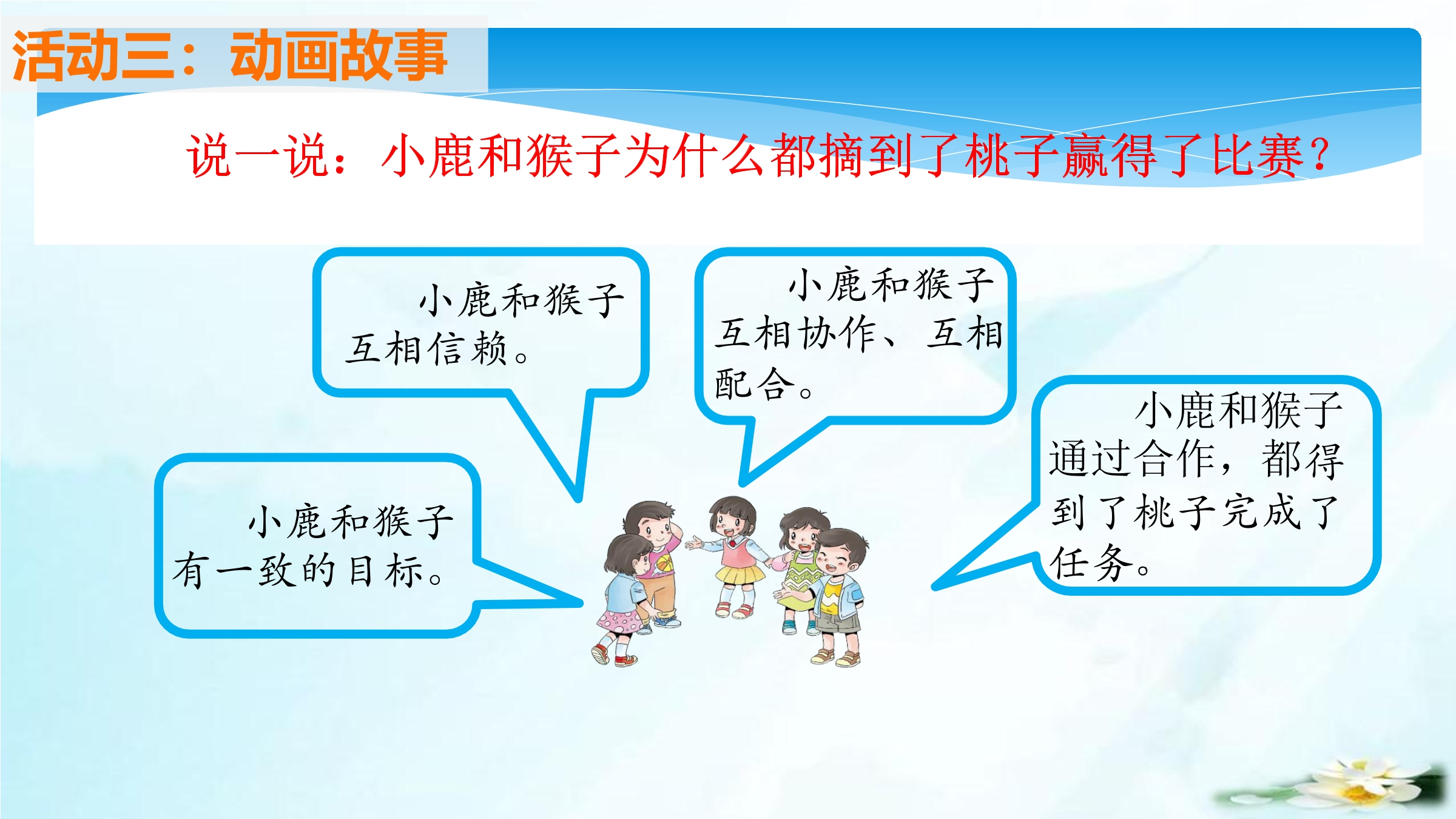 活动三：动画故事

说一说：小鹿和猴子为什么都摘到了桃子赢得了比赛？

小鹿和猴子互相信赖。

小鹿和猴子互相协作、互相配合。

小鹿和猴子有一致的目标。

小鹿和猴子通过合作，都得到了桃子完成了任务。